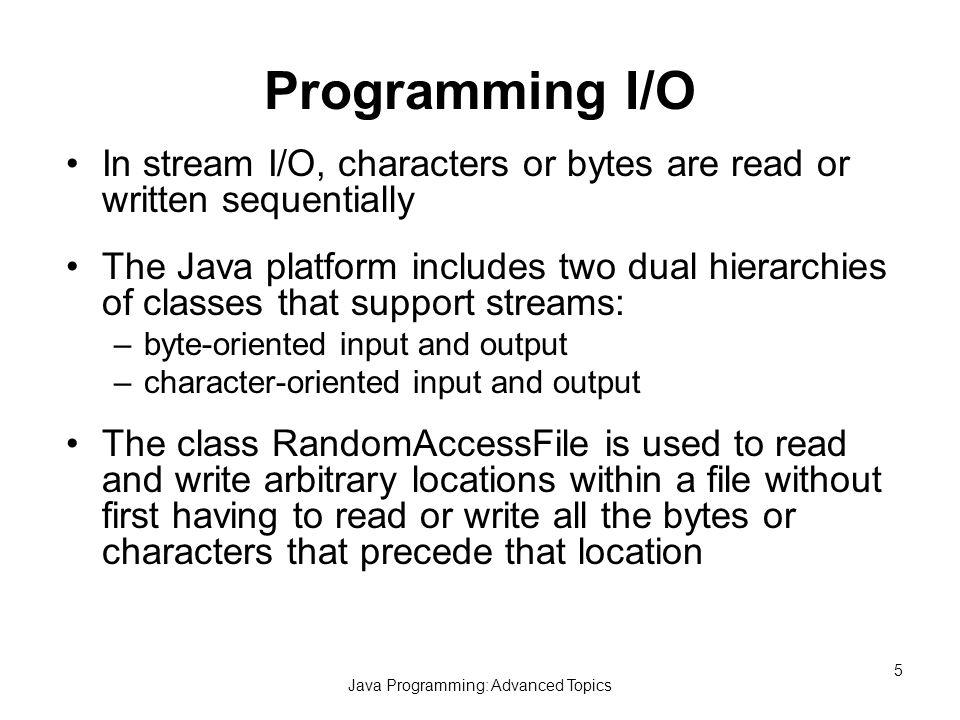 Programming I/O

• In stream I/O, characters or bytes are read or written sequentially

• The Java platform includes two dual hierarchies of classes that support streams:
– byte-oriented input and output
– character-oriented input and output

• The class RandomAccessFile is used to read and write arbitrary locations within a file without first having to read or write all the bytes or characters that precede that location

5

Java Programming: Advanced Topics